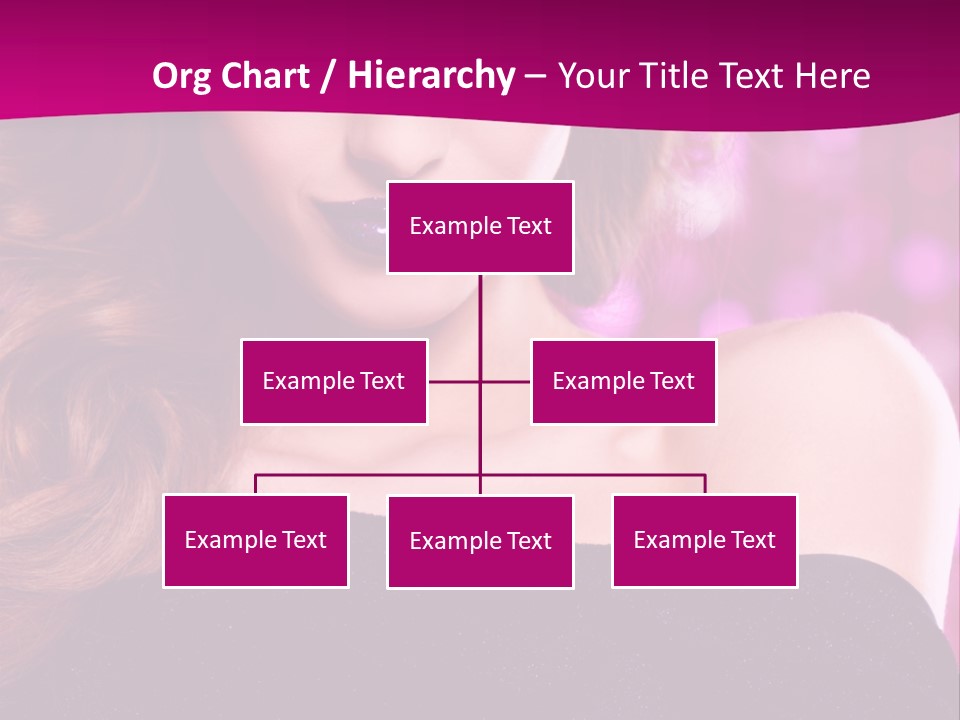 Org Chart / Hierarchy – Your Title Text Here

Example Text

Example Text

Example Text

Example Text

Example Text

Example Text